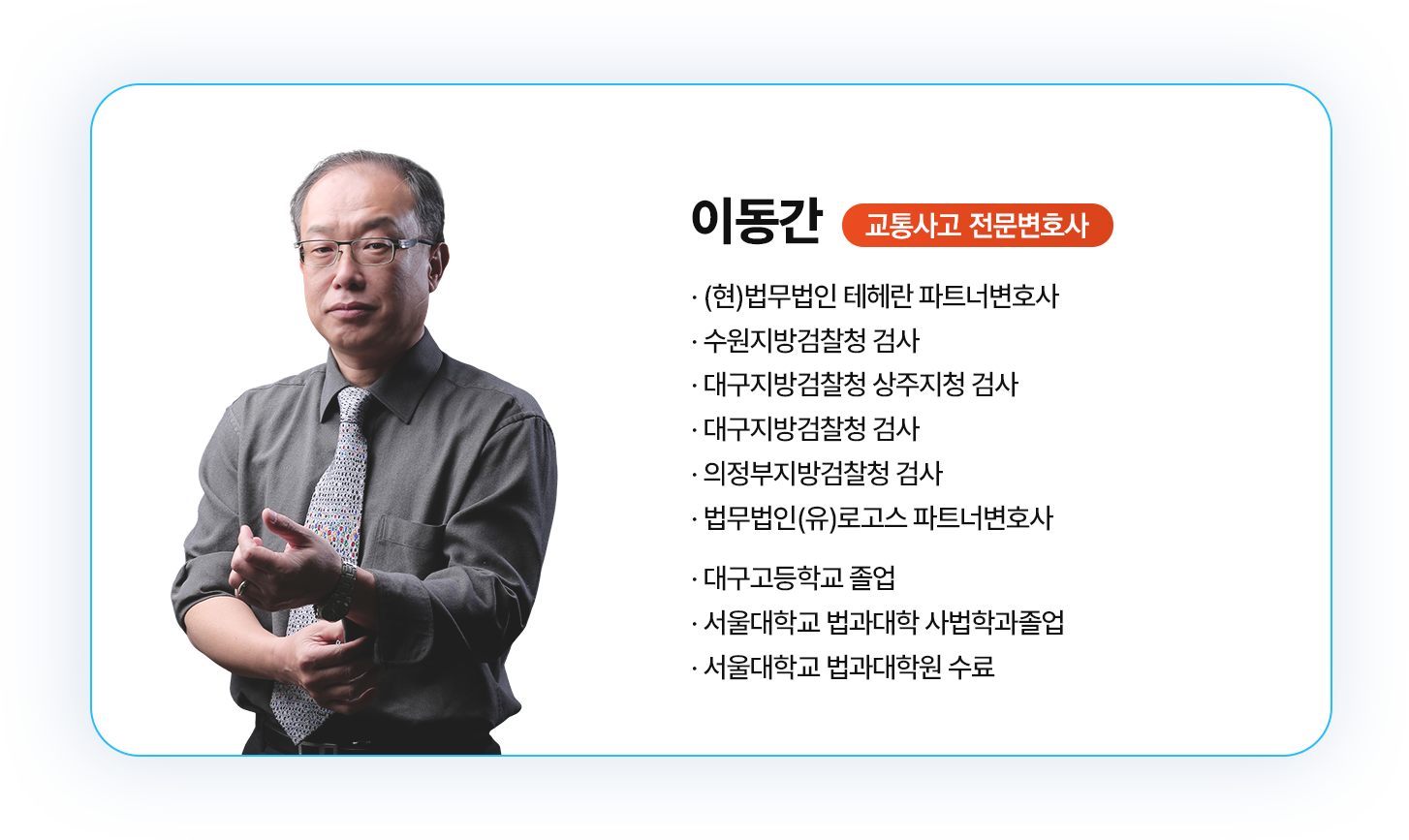 이동간 교통사고 전문변호사

· (현)법무법인 테헤란 파트너변호사
· 수원지방검찰청 검사
· 대구지방검찰청 상주지청 검사
· 대구지방검찰청 검사
· 의정부지방검찰청 검사
· 법무법인(유)로고스 파트너변호사

· 대구고등학교 졸업
· 서울대학교 법과대학 사법학과졸업
· 서울대학교 법과대학원 수료